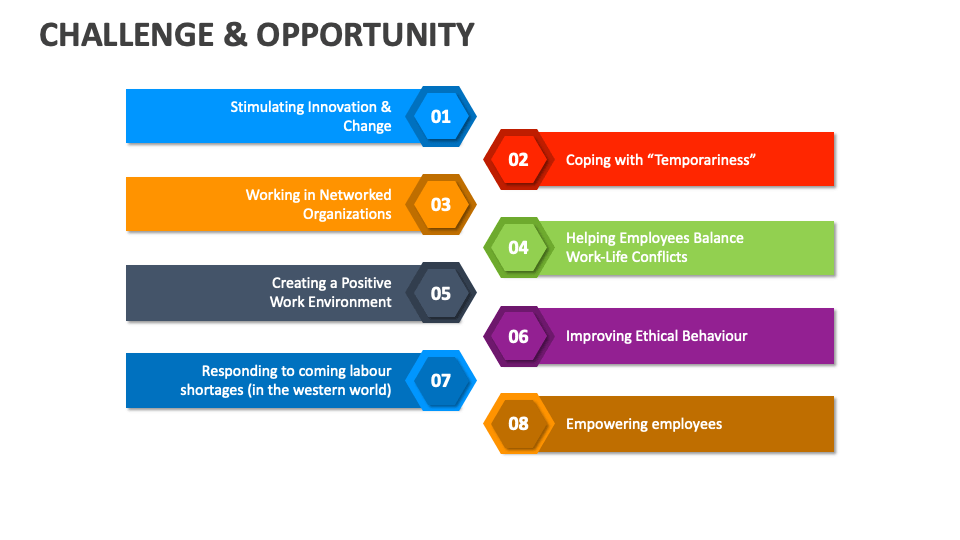 CHALLENGE & OPPORTUNITY

Stimulating Innovation & Change

01

02

Coping with “Temporariness”

Working in Networked Organizations

03

04

Helping Employees Balance Work-Life Conflicts

Creating a Positive Work Environment

05

06

Improving Ethical Behaviour

Responding to coming labour shortages (in the western world)

07

08

Empowering employees